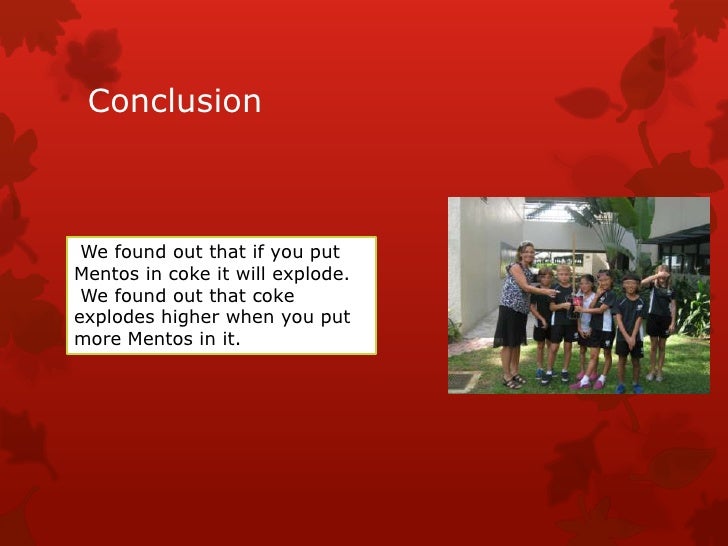 Conclusion

We found out that if you put Mentos in coke it will explode.
We found out that coke explodes higher when you put more Mentos in it.